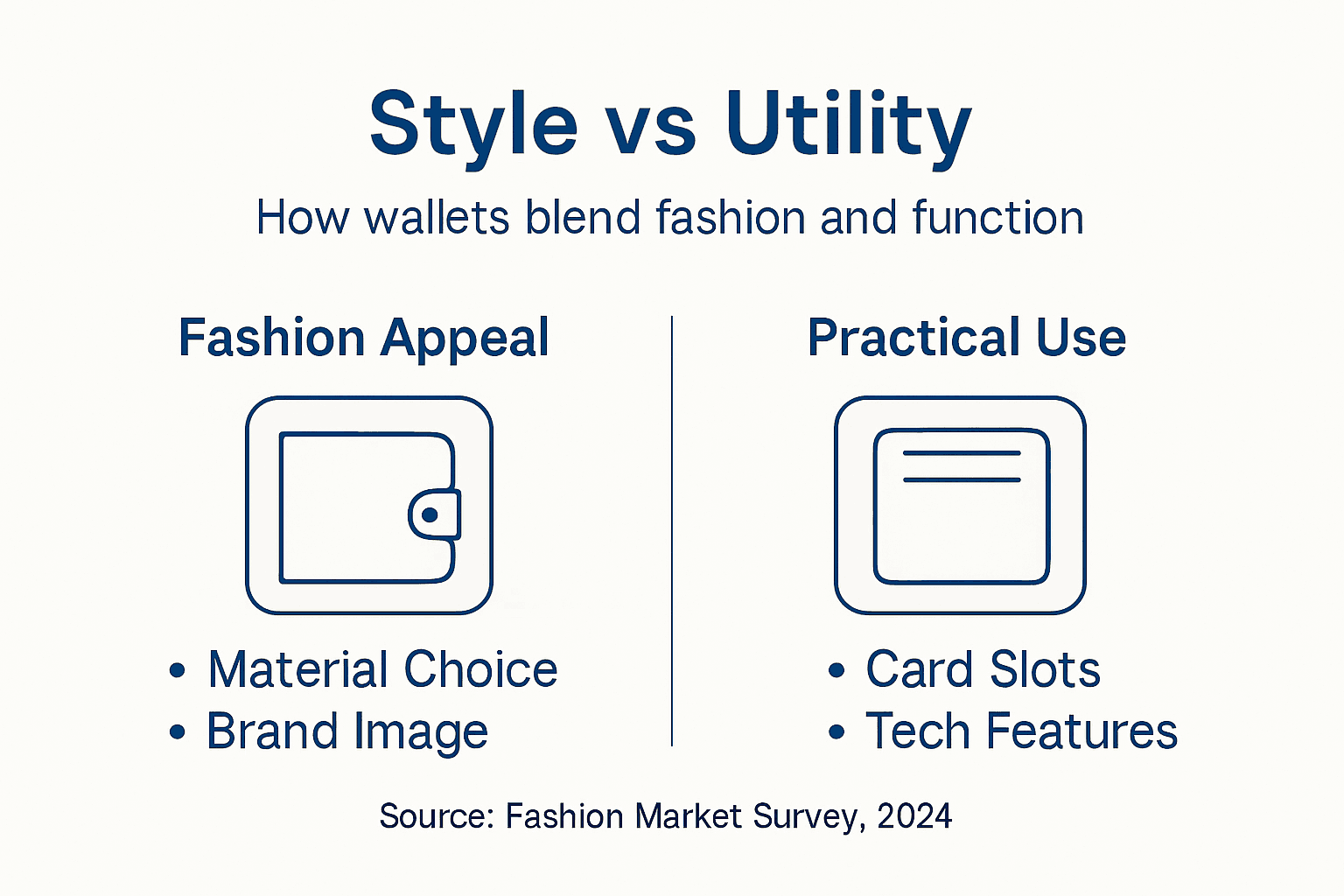 Style vs Utility

How wallets blend fashion and function

Fashion Appeal

• Material Choice
• Brand Image

Practical Use

• Card Slots
• Tech Features

Source: Fashion Market Survey, 2024